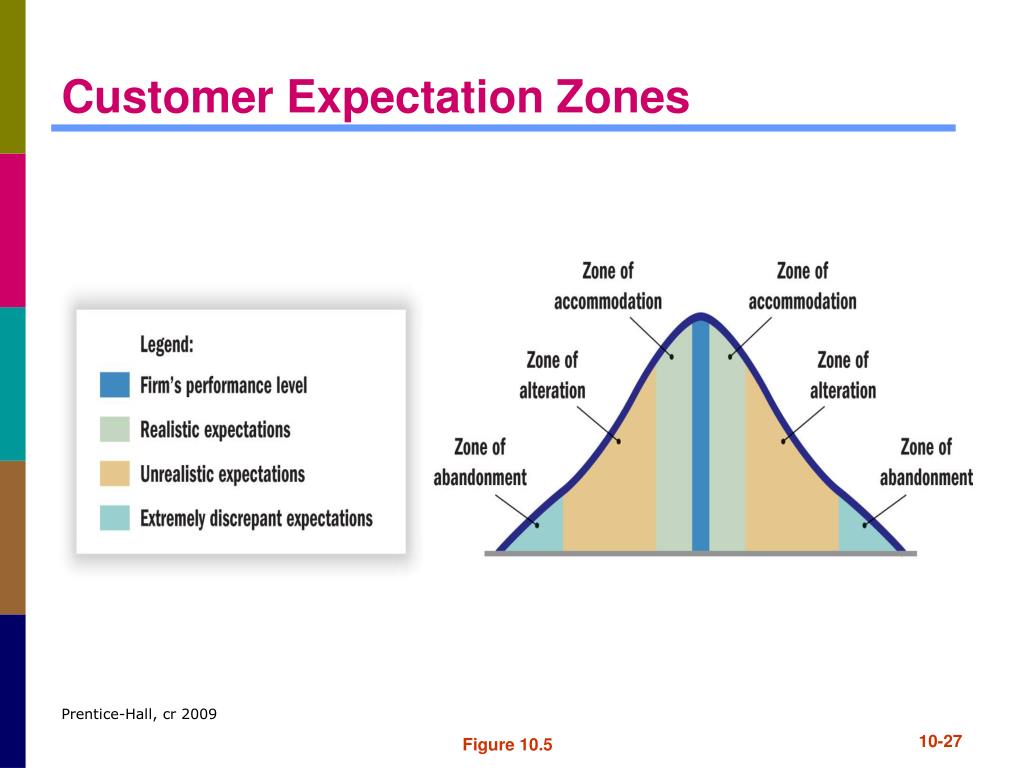 Customer Expectation Zones

Legend:
Firm's performance level
Realistic expectations
Unrealistic expectations
Extremely discrepant expectations

Zone of accommodation
Zone of accommodation
Zone of alteration
Zone of alteration
Zone of abandonment
Zone of abandonment

Prentice-Hall, cr 2009

Figure 10.5

10-27